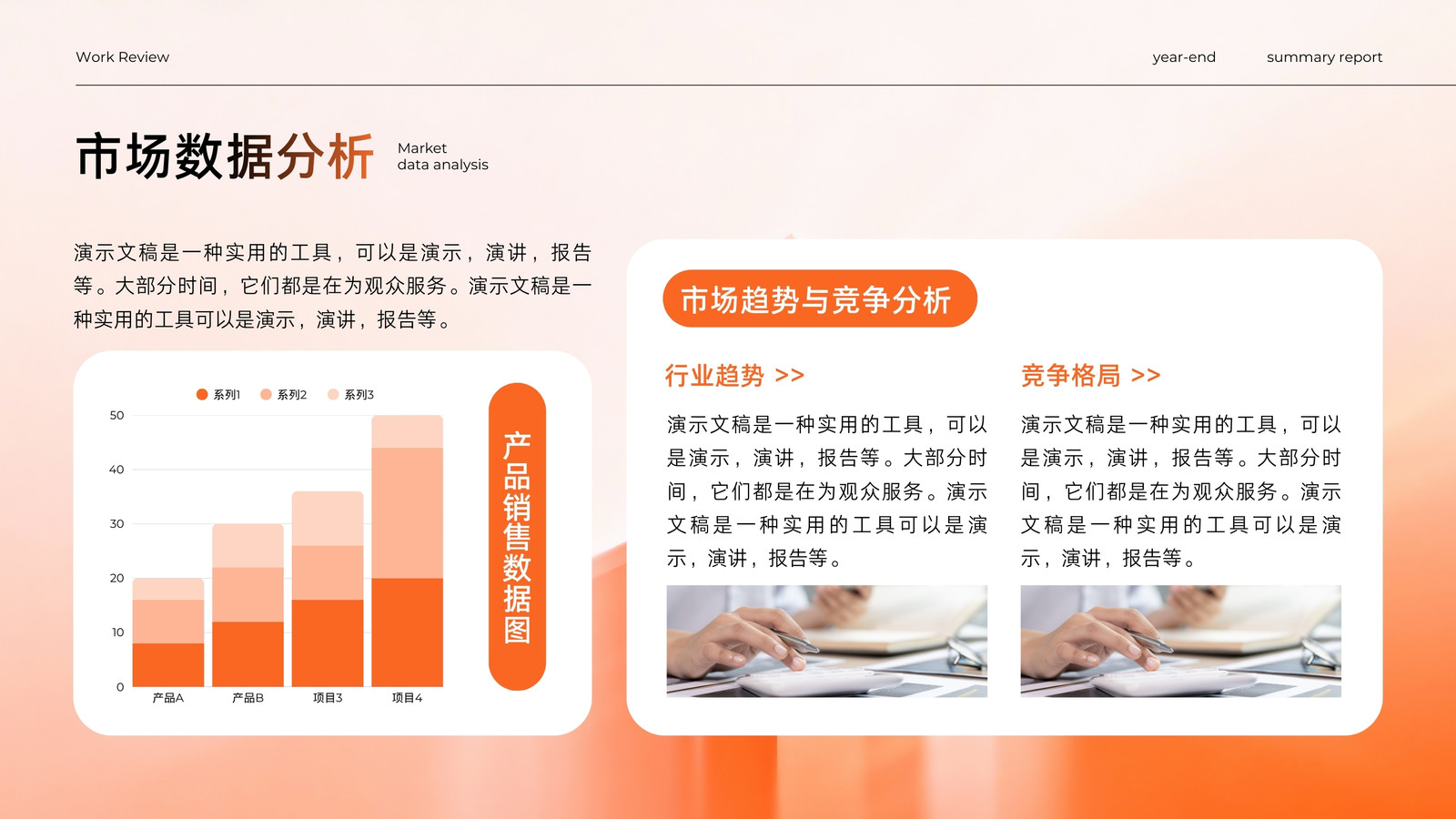 Work Review

year-end

summary report

市场数据分析

Market
data analysis

演示文稿是一种实用的工具，可以是演示，演讲，报告等。大部分时间，它们都是在为观众服务。演示文稿是一种实用的工具可以是演示，演讲，报告等。

系列1 系列2 系列3

50
40
30
20
10
0

产品A 产品B 项目3 项目4

产品销售数据图

市场趋势与竞争分析

行业趋势 >>

演示文稿是一种实用的工具，可以是演示，演讲，报告等。大部分时间，它们都是在为观众服务。演示文稿是一种实用的工具可以是演示，演讲，报告等。

竞争格局 >>

演示文稿是一种实用的工具，可以是演示，演讲，报告等。大部分时间，它们都是在为观众服务。演示文稿是一种实用的工具可以是演示，演讲，报告等。